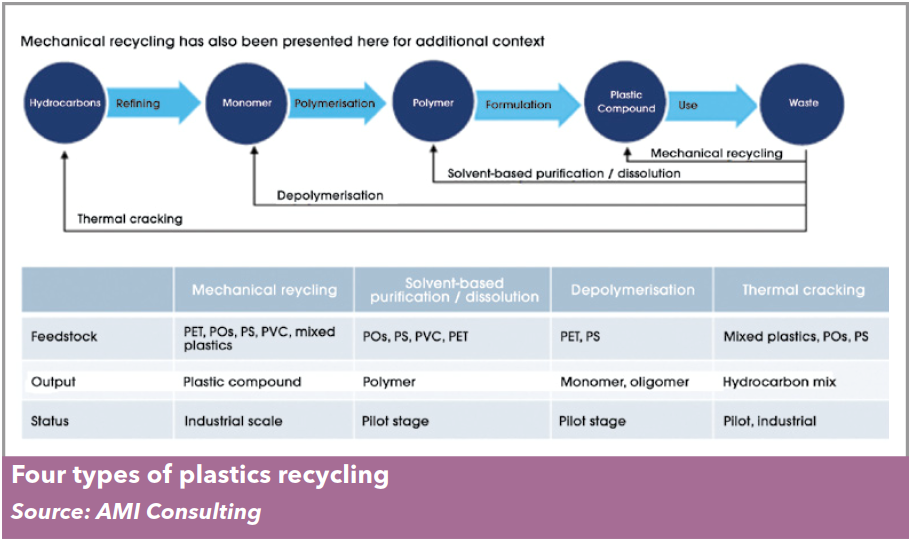 Mechanical recycling has also been presented here for additional context

Hydrocarbons Refining Monomer Polymerisation Polymer Formulation Plastic Compound Use Waste

Mechanical recycling

Solvent-based purification / dissolution

Depolymerisation

Thermal cracking

| | Mechanical recycling | Solvent-based purification / dissolution | Depolymerisation | Thermal cracking |
|---|---|---|---|---|
| Feedstock | PET, POs, PS, PVC, mixed plastics | POs, PS, PVC, PET | PET, PS | Mixed plastics, POs, PS |
| Output | Plastic compound | Polymer | Monomer, oligomer | Hydrocarbon mix |
| Status | Industrial scale | Pilot stage | Pilot stage | Pilot, industrial |

Four types of plastics recycling

Source: AMI Consulting